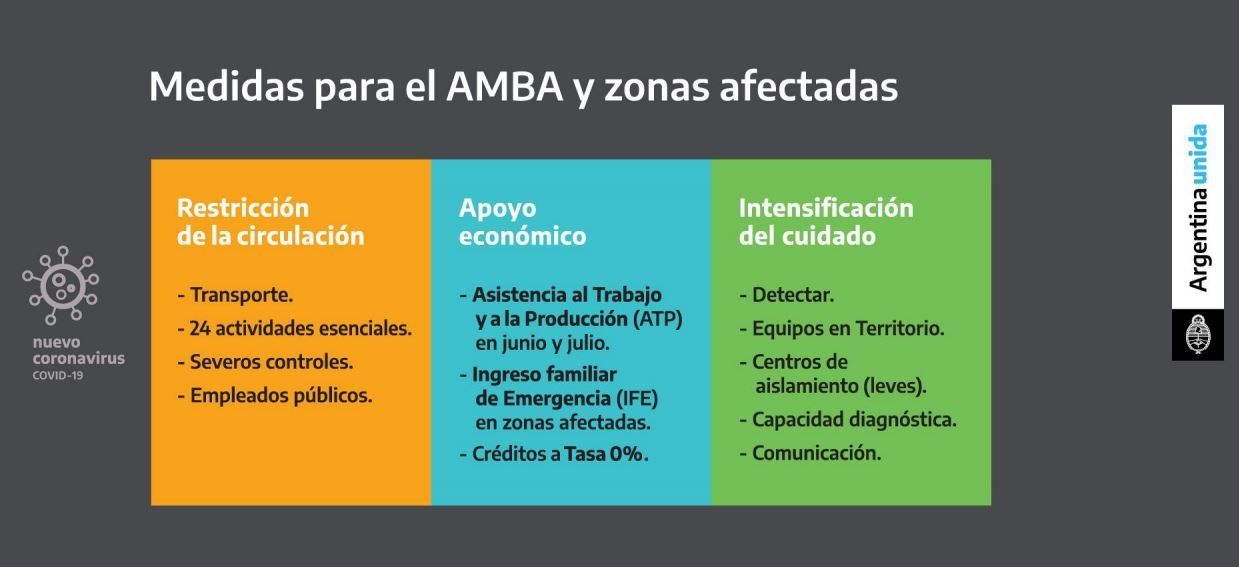 Medidas para el AMBA y zonas afectadas

nuevo coronavirus
COVID-19

Restricción de la circulación

- Transporte.
- 24 actividades esenciales.
- Severos controles.
- Empleados públicos.

Apoyo económico

- Asistencia al Trabajo y a la Producción (ATP) en junio y julio.
- Ingreso familiar de Emergencia (IFE) en zonas afectadas.
- Créditos a Tasa 0%.

Intensificación del cuidado

- Detectar.
- Equipos en Territorio.
- Centros de aislamiento (leves).
- Capacidad diagnóstica.
- Comunicación.

Argentina unida